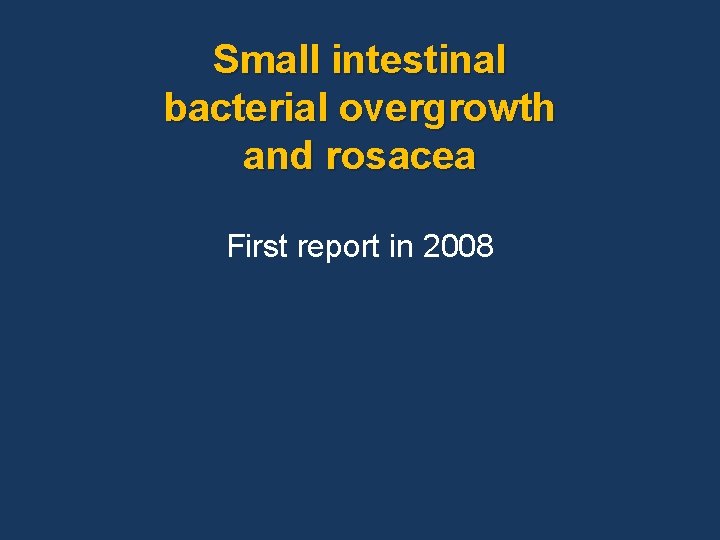 Small intestinal bacterial overgrowth and rosacea

First report in 2008